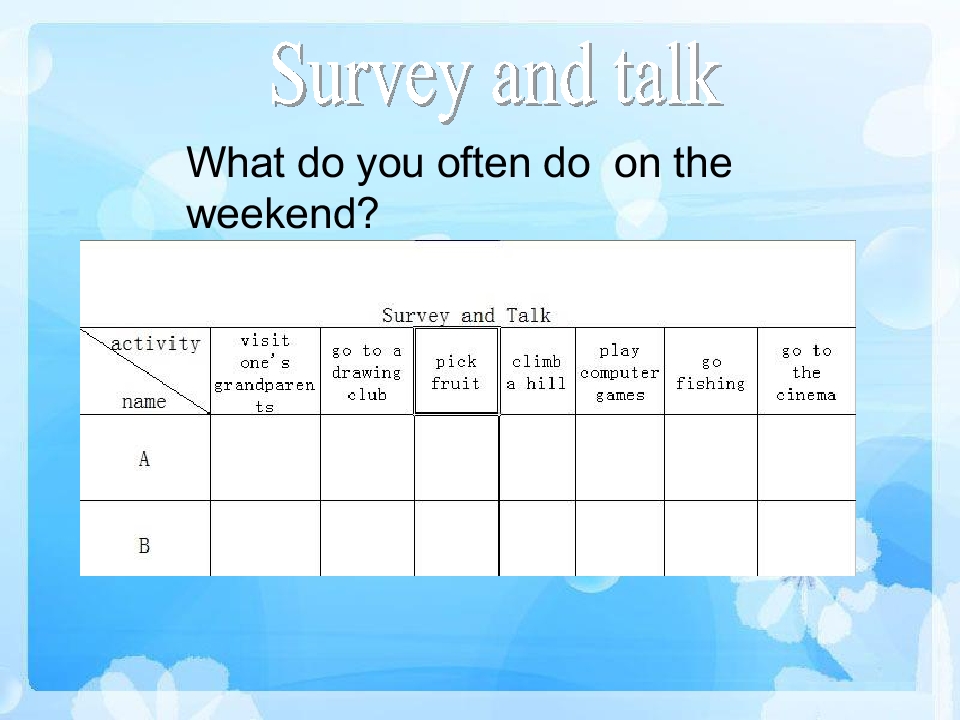 Survey and talk

What do you often do on the weekend?

Survey and Talk

| activity name | visit one's grandparents | go to a drawing club | pick fruit | climb a hill | play computer games | go fishing | go to the cinema |
|---|---|---|---|---|---|---|---|
| A | | | | | | | |
| B | | | | | | | |